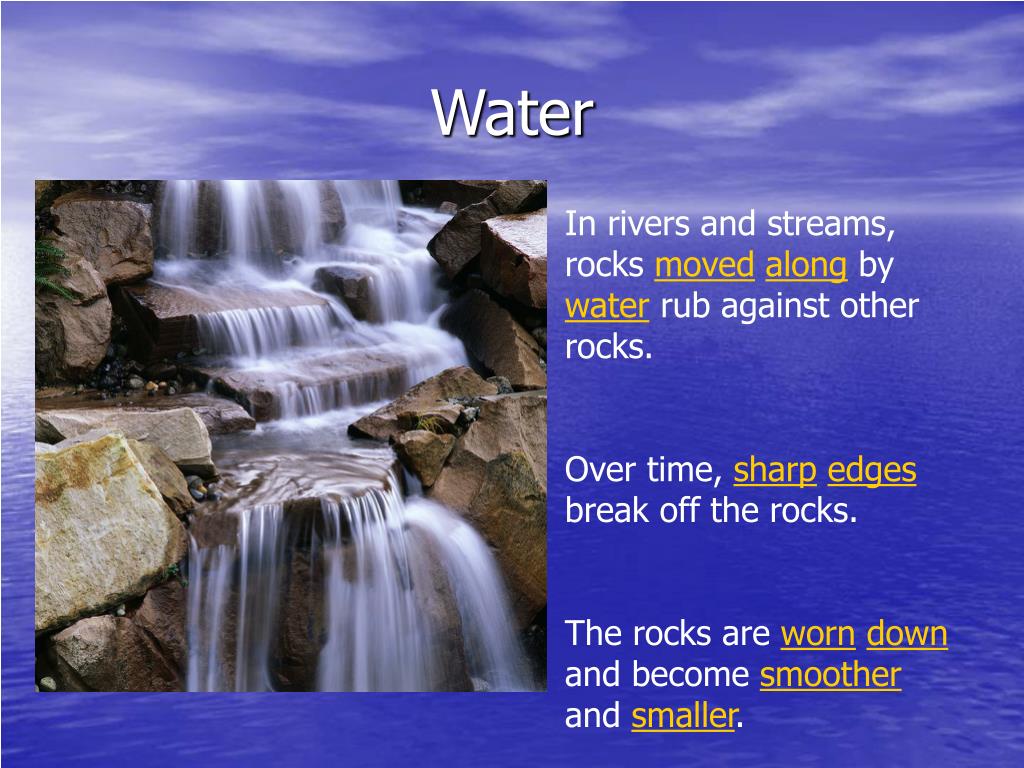 Water

In rivers and streams, rocks moved along by water rub against other rocks.

Over time, sharp edges break off the rocks.

The rocks are worn down and become smoother and smaller.